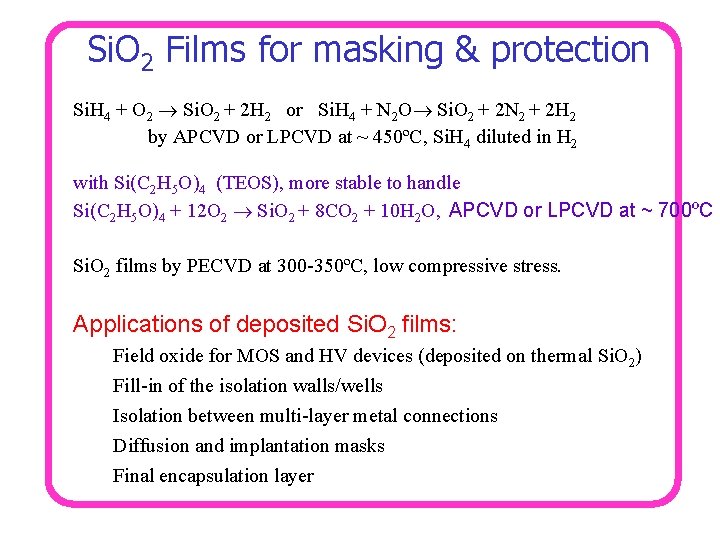 $SiO_2$ Films for masking & protection

$SiH_4 + O_2 \rightarrow SiO_2 + 2H_2$ or $SiH_4 + N_2O \rightarrow SiO_2 + 2N_2 + 2H_2$
by APCVD or LPCVD at ~ 450ºC, $SiH_4$ diluted in $H_2$

with $Si(C_2H_5O)_4$ (TEOS), more stable to handle
$Si(C_2H_5O)_4 + 12O_2 \rightarrow SiO_2 + 8CO_2 + 10H_2O$, APCVD or LPCVD at ~ 700ºC

$SiO_2$ films by PECVD at 300-350ºC, low compressive stress.

Applications of deposited $SiO_2$ films:
Field oxide for MOS and HV devices (deposited on thermal $SiO_2$)
Fill-in of the isolation walls/wells
Isolation between multi-layer metal connections
Diffusion and implantation masks
Final encapsulation layer